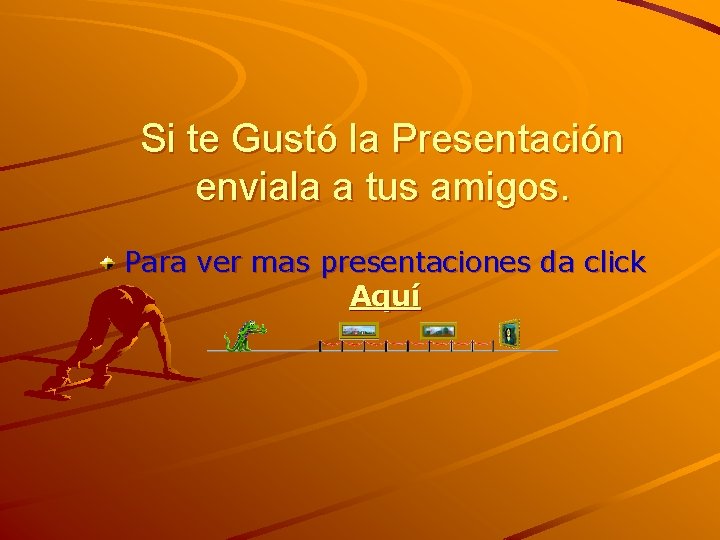 Si te Gustó la Presentación enviala a tus amigos.

Para ver mas presentaciones da click Aquí